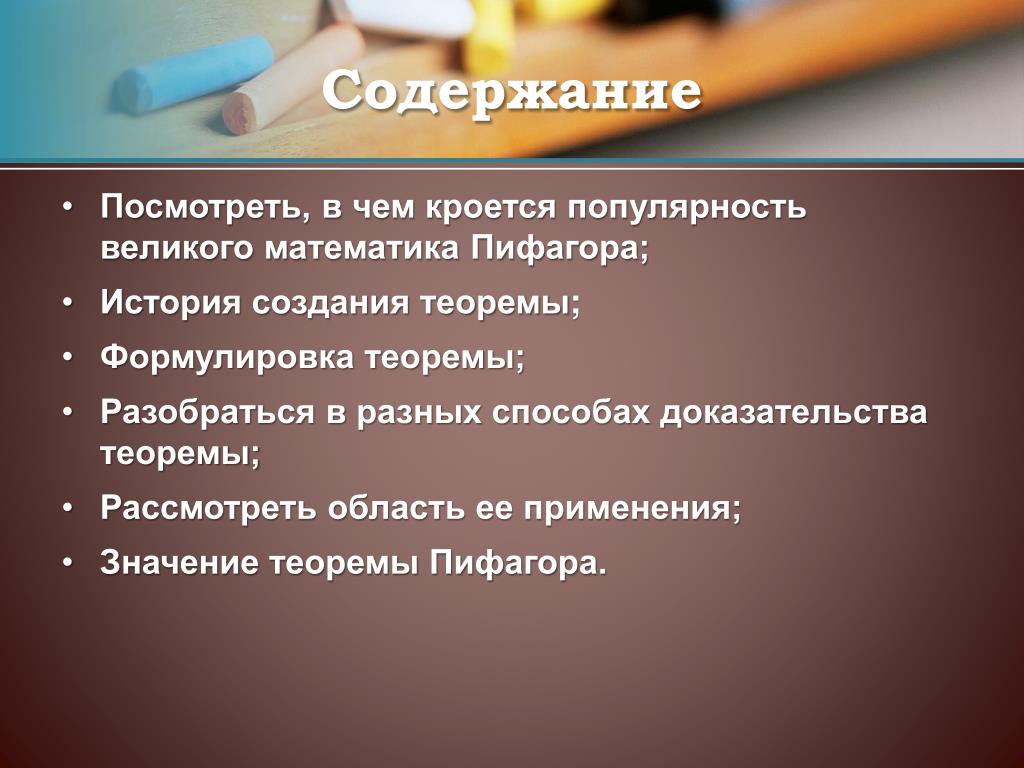 Содержание

• Посмотреть, в чем кроется популярность великого математика Пифагора;
• История создания теоремы;
• Формулировка теоремы;
• Разобраться в разных способах доказательства теоремы;
• Рассмотреть область ее применения;
• Значение теоремы Пифагора.